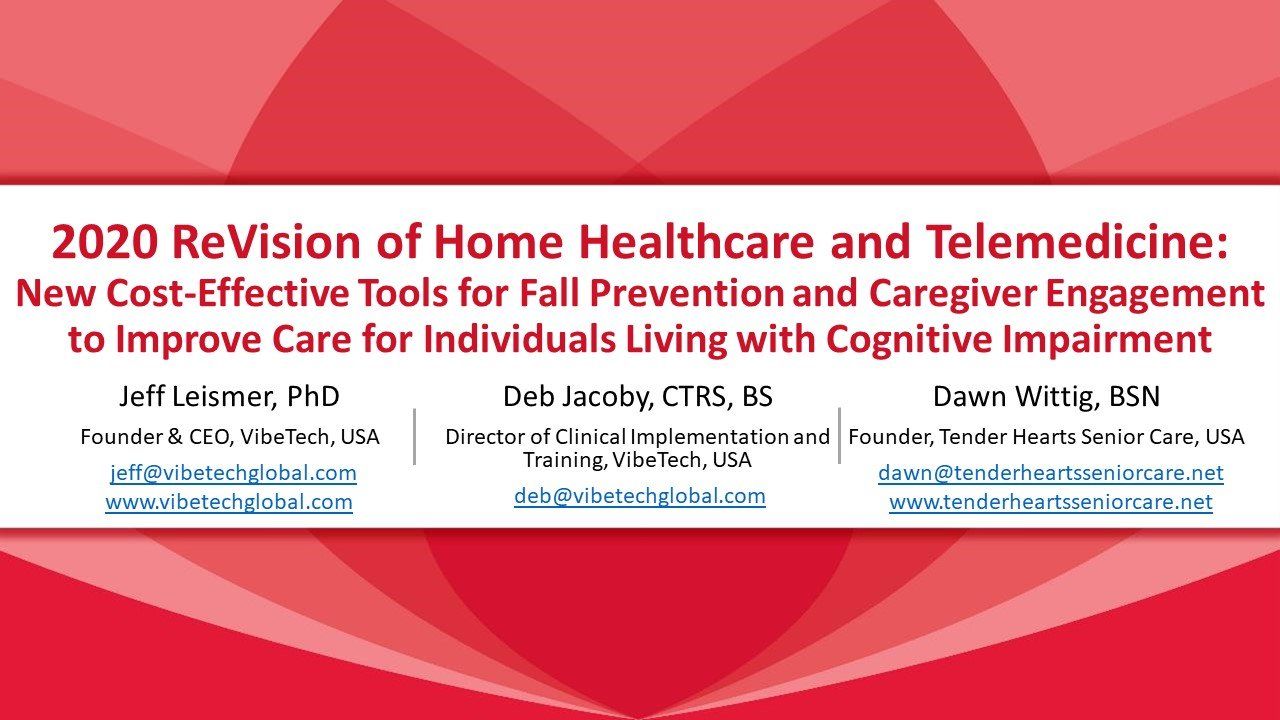 2020 ReVision of Home Healthcare and Telemedicine:
New Cost-Effective Tools for Fall Prevention and Caregiver Engagement to Improve Care for Individuals Living with Cognitive Impairment

Jeff Leismer, PhD
Founder & CEO, VibeTech, USA
jeff@vibetechglobal.com
www.vibetechglobal.com

Deb Jacoby, CTRS, BS
Director of Clinical Implementation and Training, VibeTech, USA
deb@vibetechglobal.com

Dawn Wittig, BSN
Founder, Tender Hearts Senior Care, USA
dawn@tenderheartsseniorcare.net
www.tenderheartsseniorcare.net